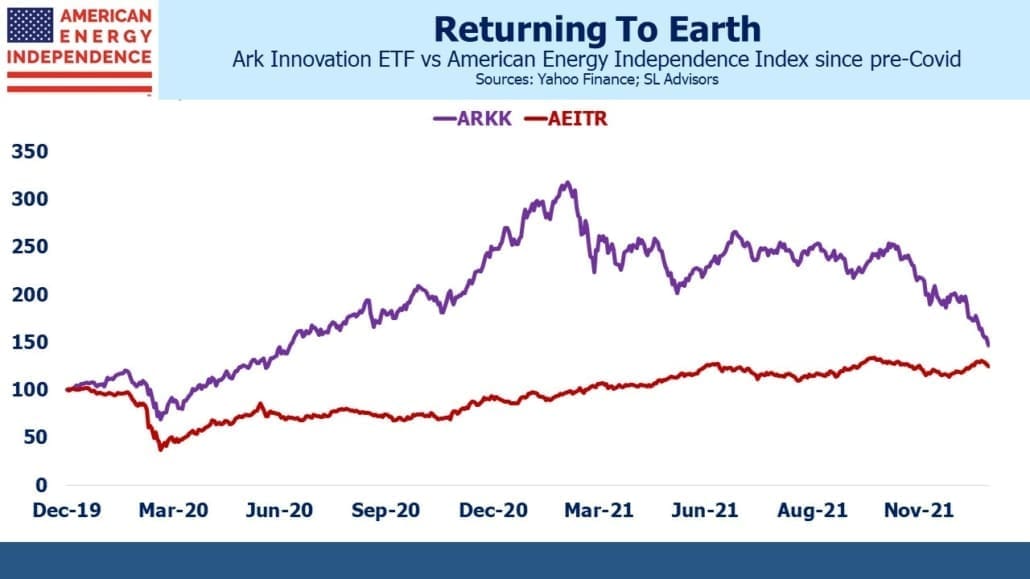 AMERICAN
ENERGY
INDEPENDENCE

Returning To Earth
Ark Innovation ETF vs American Energy Independence Index since pre-Covid
Sources: Yahoo Finance; SL Advisors

ARKK
AEITR

350
300
250
200
150
100
50
0

Dec-19
Mar-20
Jun-20
Sep-20
Dec-20
Mar-21
Jun-21
Aug-21
Nov-21